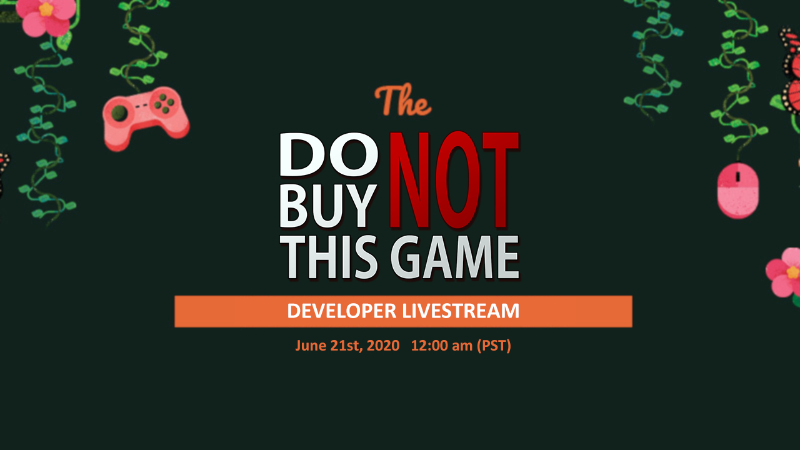 The

DO NOT BUY THIS GAME

DEVELOPER LIVESTREAM

June 21st, 2020 12:00 am (PST)